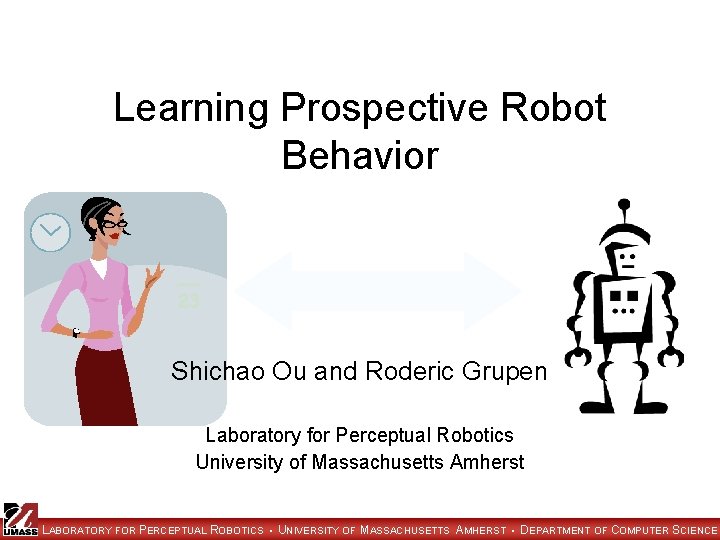 Learning Prospective Robot Behavior

23

Shichao Ou and Roderic Grupen

Laboratory for Perceptual Robotics
University of Massachusetts Amherst

UMASS LABORATORY FOR PERCEPTUAL ROBOTICS • UNIVERSITY OF MASSACHUSETTS AMHERST • DEPARTMENT OF COMPUTER SCIENCE